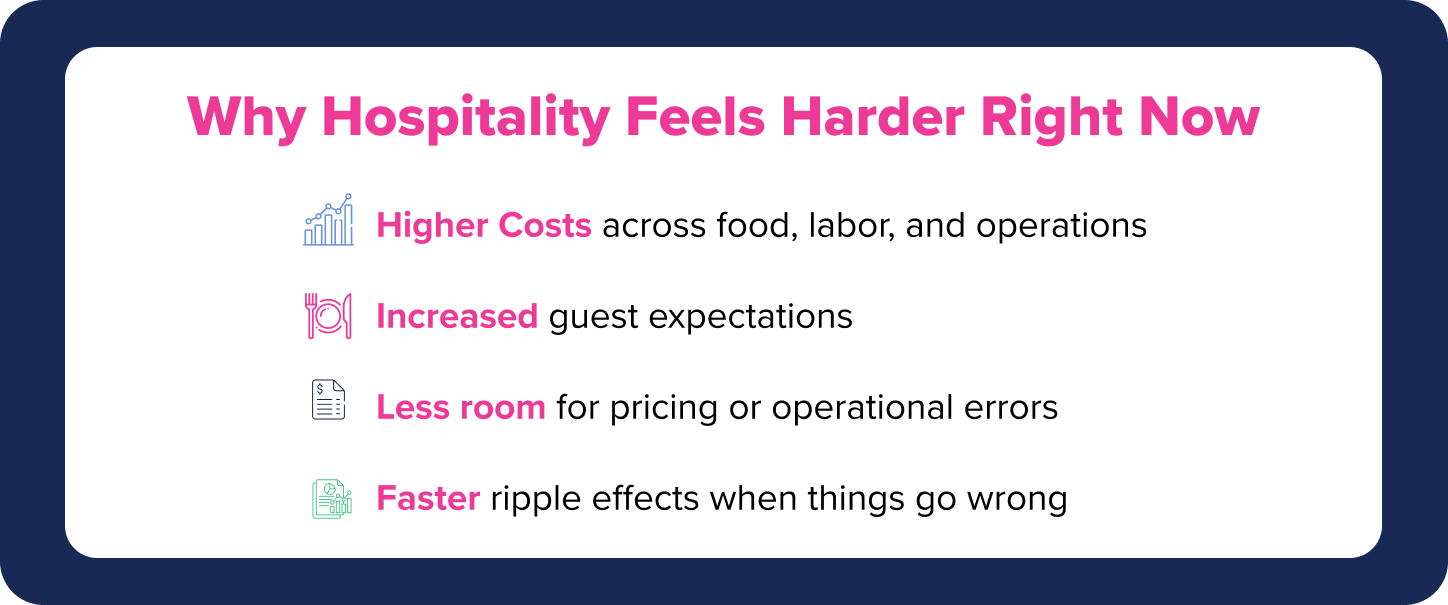 Why Hospitality Feels Harder Right Now

Higher Costs across food, labor, and operations

Increased guest expectations

Less room for pricing or operational errors

Faster ripple effects when things go wrong